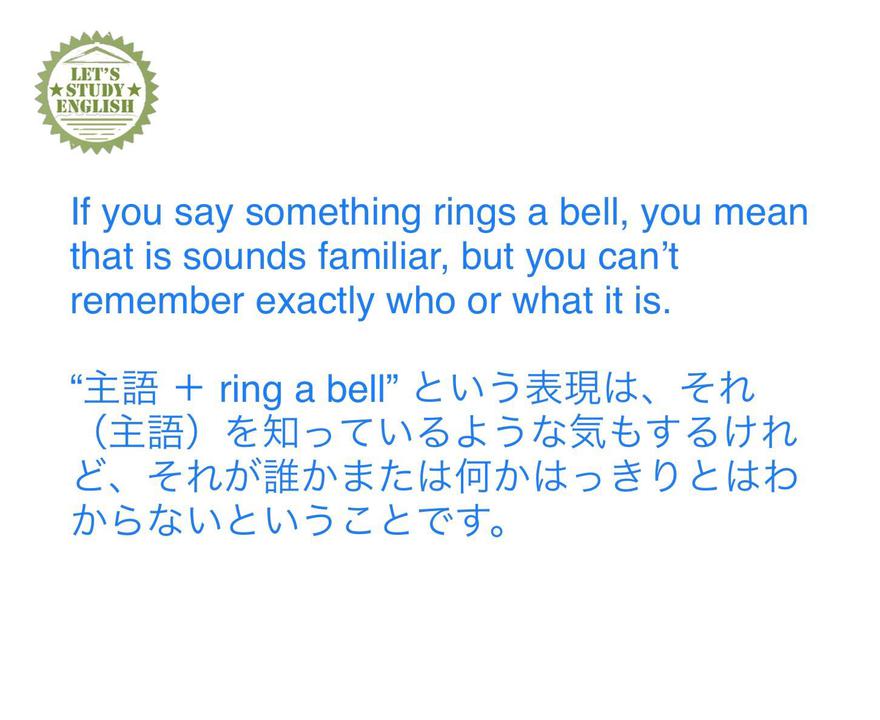 LET'S
★STUDY★
ENGLISH

If you say something rings a bell, you mean that is sounds familiar, but you can't remember exactly who or what it is.

"主語 ＋ ring a bell" という表現は、それ（主語）を知っているような気もするけれど、それが誰かまたは何かはっきりとはわからないということです。